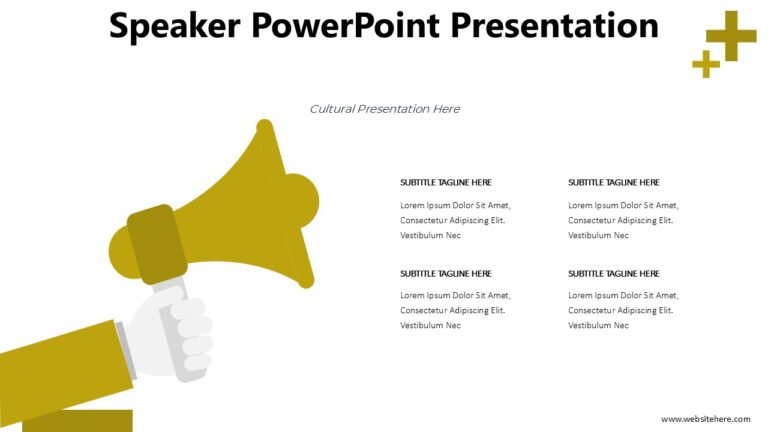 Speaker PowerPoint Presentation

Cultural Presentation Here

SUBTITLE TAGLINE HERE

Lorem Ipsum Dolor Sit Amet, Consectetur Adipiscing Elit. Vestibulum Nec

SUBTITLE TAGLINE HERE

Lorem Ipsum Dolor Sit Amet, Consectetur Adipiscing Elit. Vestibulum Nec

SUBTITLE TAGLINE HERE

Lorem Ipsum Dolor Sit Amet, Consectetur Adipiscing Elit. Vestibulum Nec

SUBTITLE TAGLINE HERE

Lorem Ipsum Dolor Sit Amet, Consectetur Adipiscing Elit. Vestibulum Nec

www.websitehere.com